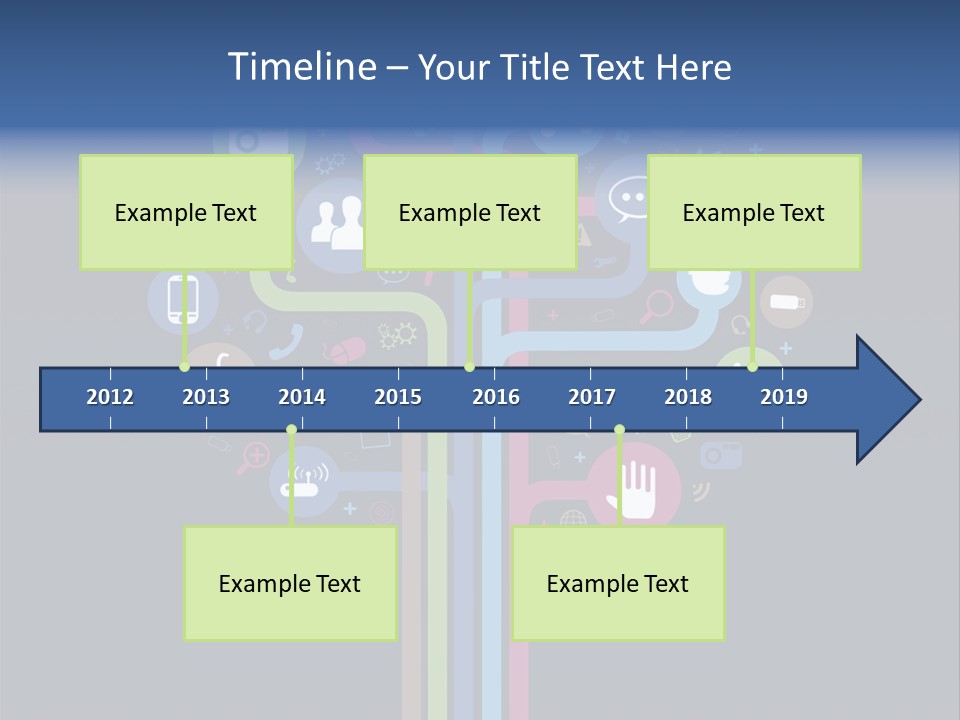 Timeline – Your Title Text Here

Example Text

Example Text

Example Text

2012 2013 2014 2015 2016 2017 2018 2019

Example Text

Example Text